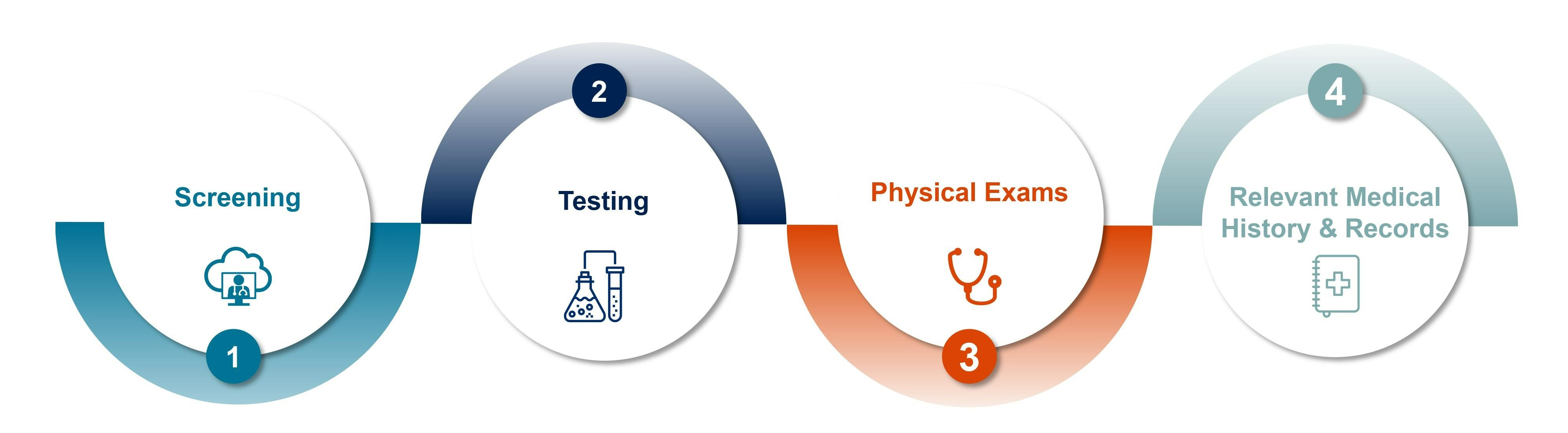 Screening
1

2
Testing

Physical Exams
3

4
Relevant Medical History & Records